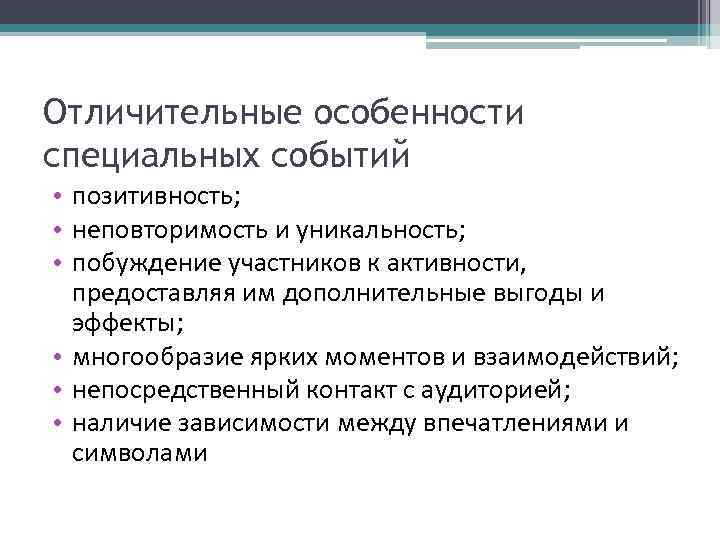 Отличительные особенности специальных событий

• позитивность;
• неповторимость и уникальность;
• побуждение участников к активности, предоставляя им дополнительные выгоды и эффекты;
• многообразие ярких моментов и взаимодействий;
• непосредственный контакт с аудиторией;
• наличие зависимости между впечатлениями и символами